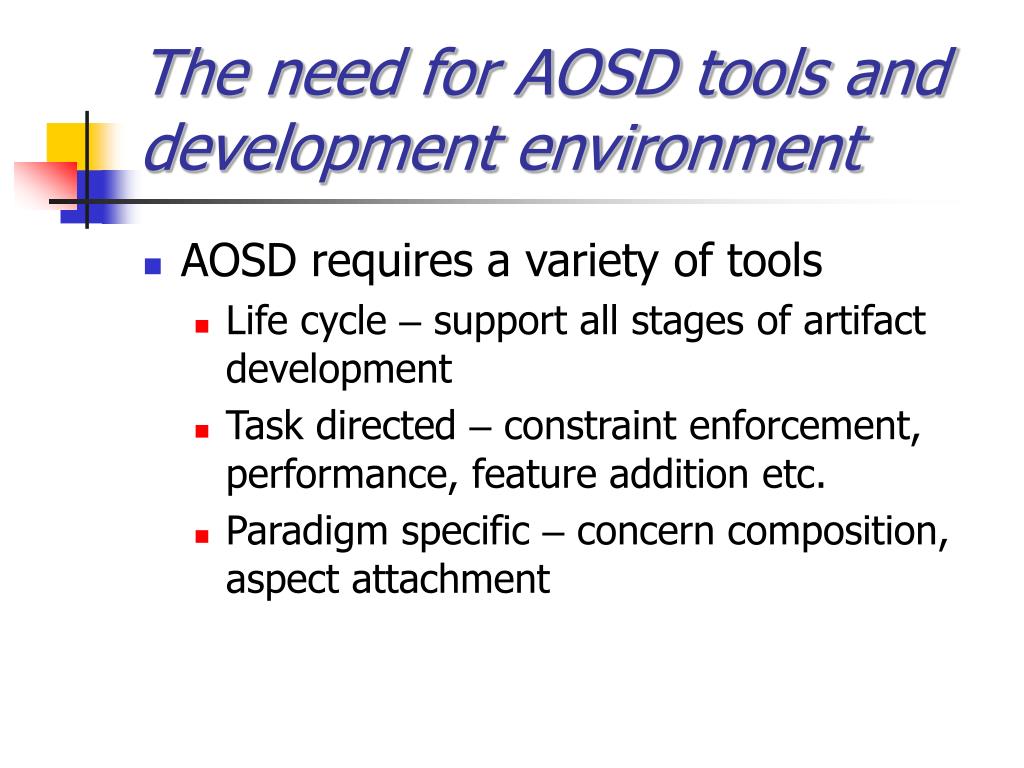 The need for AOSD tools and development environment

- AOSD requires a variety of tools
  - Life cycle – support all stages of artifact development
  - Task directed – constraint enforcement, performance, feature addition etc.
  - Paradigm specific – concern composition, aspect attachment